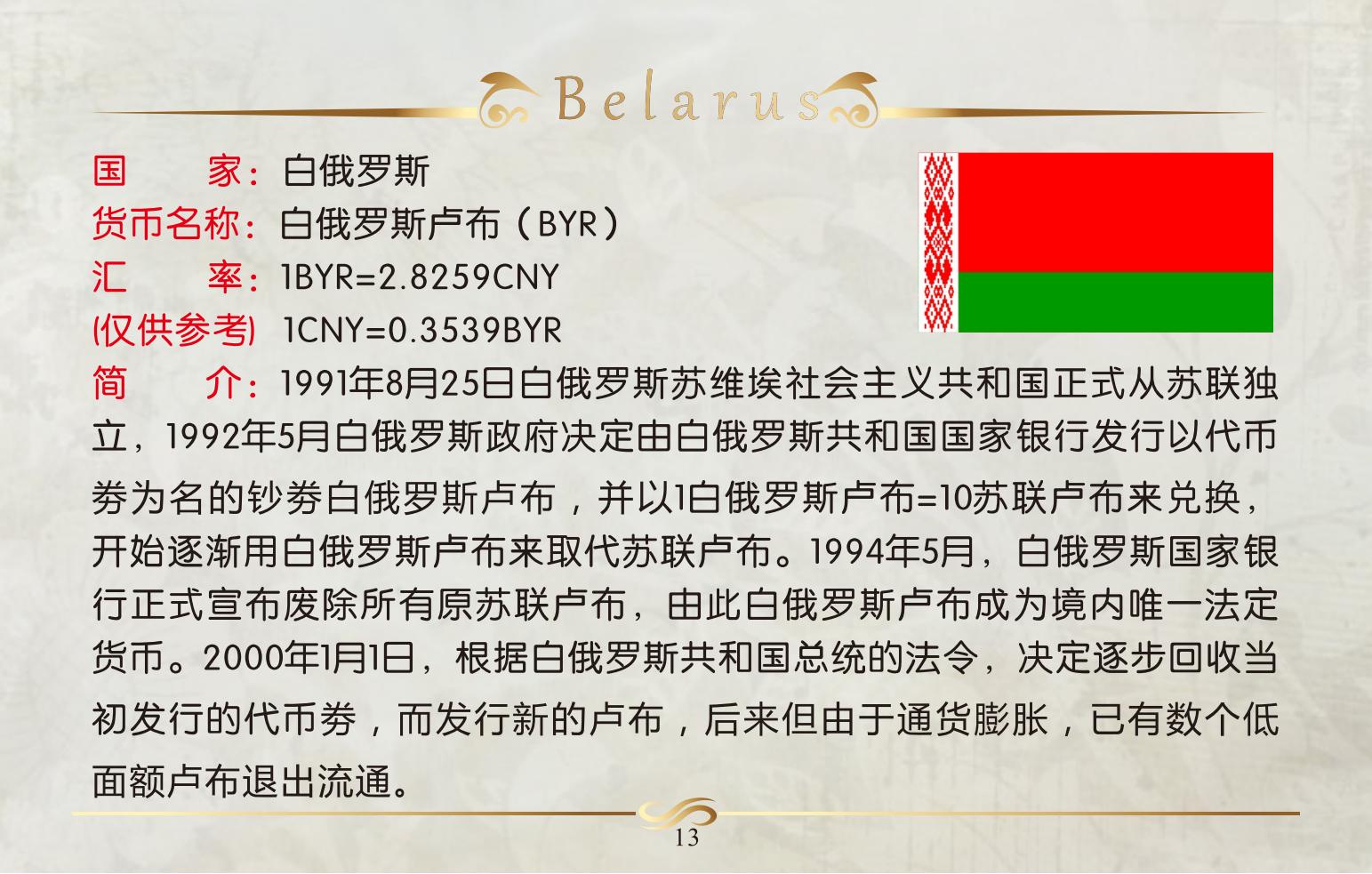 Belarus

国　　家：白俄罗斯
货币名称：白俄罗斯卢布（BYR）
汇　　率：1BYR=2.8259CNY
(仅供参考)　1CNY=0.3539BYR
简　　介：1991年8月25日白俄罗斯苏维埃社会主义共和国正式从苏联独立，1992年5月白俄罗斯政府决定由白俄罗斯共和国国家银行发行以代币券为名的钞券白俄罗斯卢布，并以1白俄罗斯卢布=10苏联卢布来兑换，开始逐渐用白俄罗斯卢布来取代苏联卢布。1994年5月，白俄罗斯国家银行正式宣布废除所有原苏联卢布，由此白俄罗斯卢布成为境内唯一法定货币。2000年1月1日，根据白俄罗斯共和国总统的法令，决定逐步回收当初发行的代币券，而发行新的卢布，后来但由于通货膨胀，已有数个低面额卢布退出流通。

13